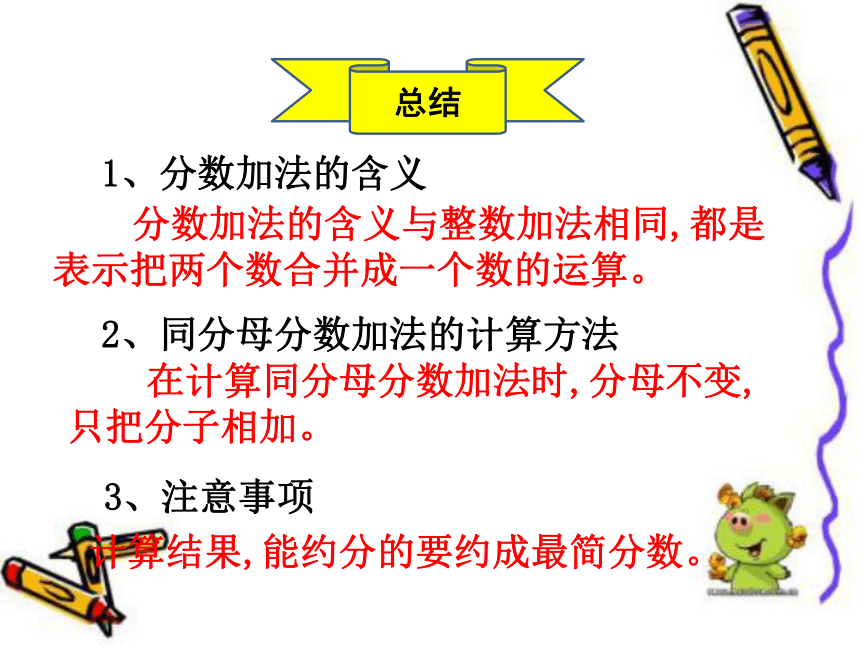 总结

1、分数加法的含义

分数加法的含义与整数加法相同,都是表示把两个数合并成一个数的运算。

2、同分母分数加法的计算方法

在计算同分母分数加法时,分母不变,只把分子相加。

3、注意事项

计算结果,能约分的要约成最简分数。